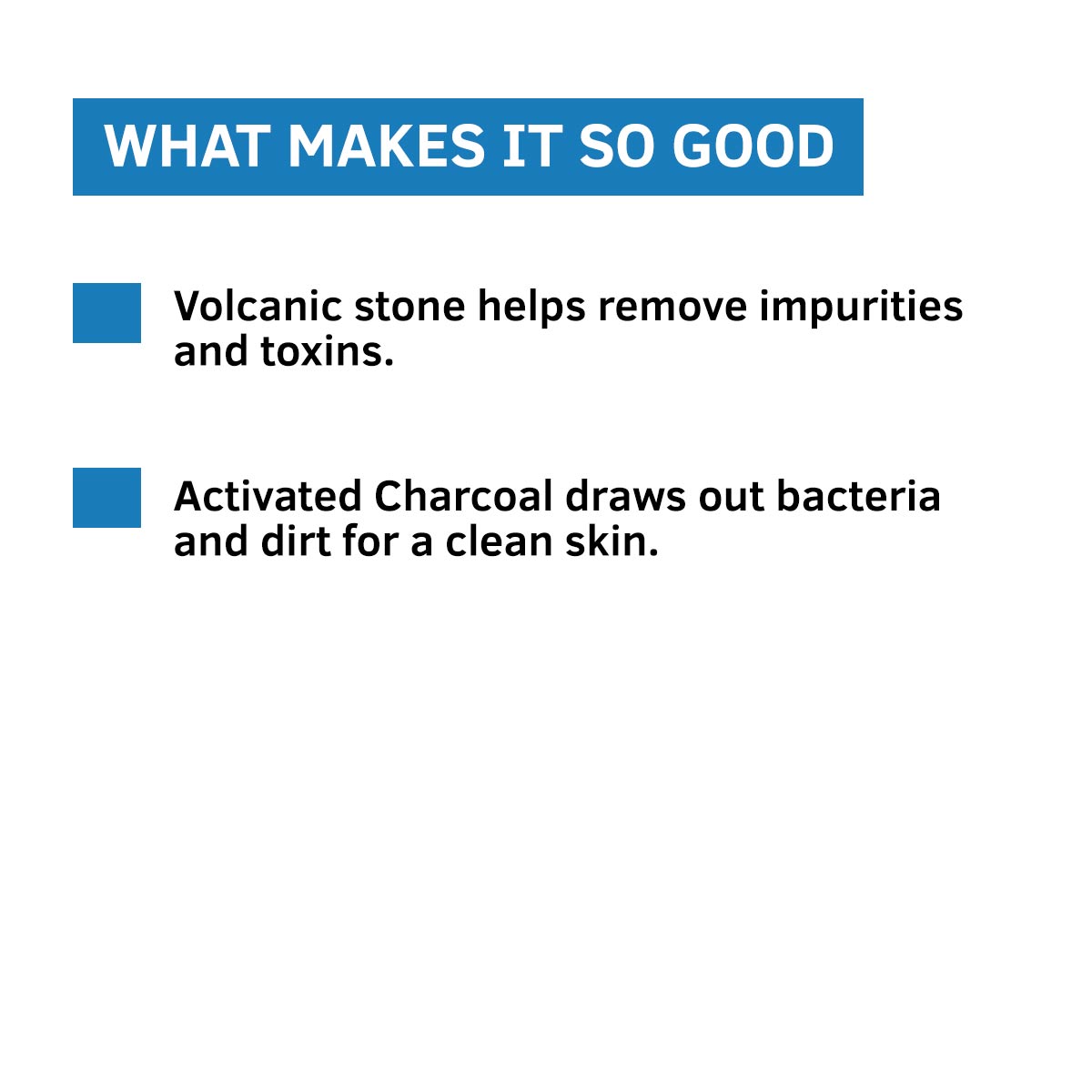 WHAT MAKES IT SO GOOD

Volcanic stone helps remove impurities and toxins.

Activated Charcoal draws out bacteria and dirt for a clean skin.